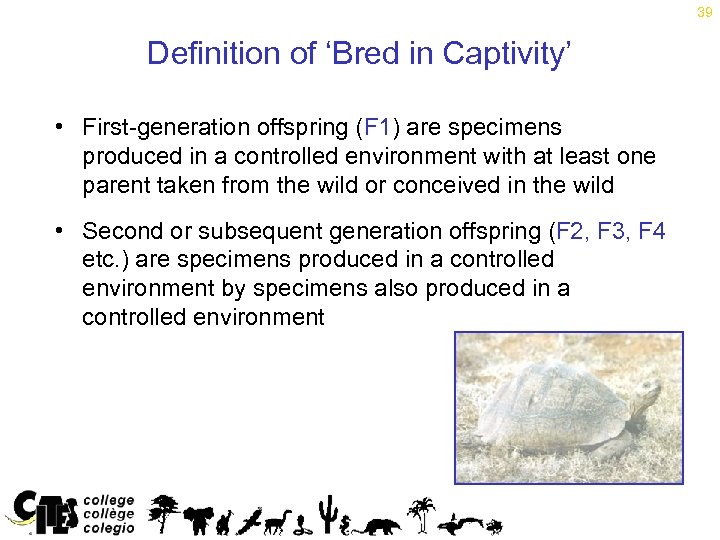 39

Definition of 'Bred in Captivity'

• First-generation offspring (F1) are specimens produced in a controlled environment with at least one parent taken from the wild or conceived in the wild

• Second or subsequent generation offspring (F2, F3, F4 etc.) are specimens produced in a controlled environment by specimens also produced in a controlled environment

CITES college collège colegio